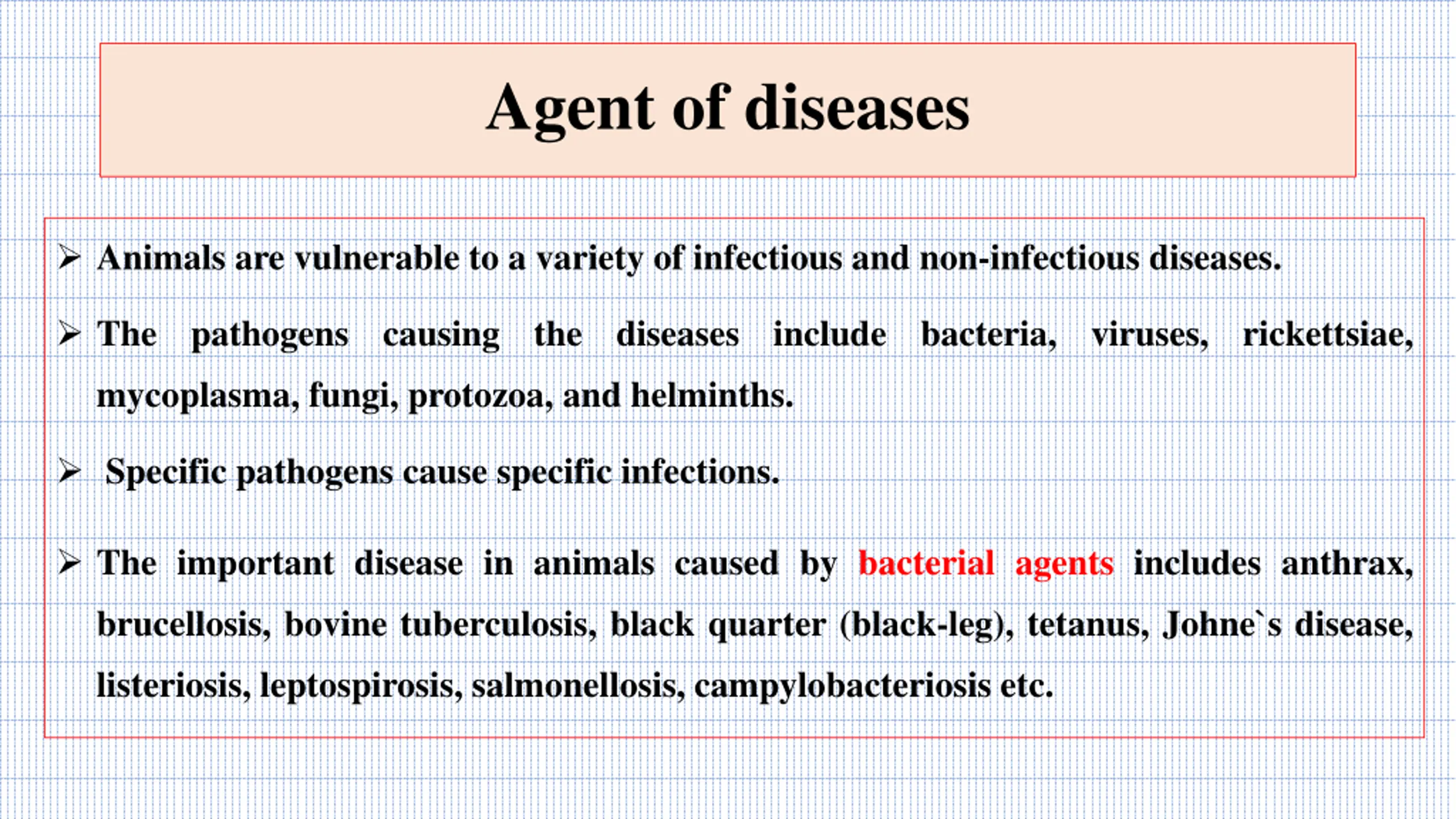 Agent of diseases

➢ Animals are vulnerable to a variety of infectious and non-infectious diseases.

➢ The pathogens causing the diseases include bacteria, viruses, rickettsiae, mycoplasma, fungi, protozoa, and helminths.

➢ Specific pathogens cause specific infections.

➢ The important disease in animals caused by bacterial agents includes anthrax, brucellosis, bovine tuberculosis, black quarter (black-leg), tetanus, Johne`s disease, listeriosis, leptospirosis, salmonellosis, campylobacteriosis etc.